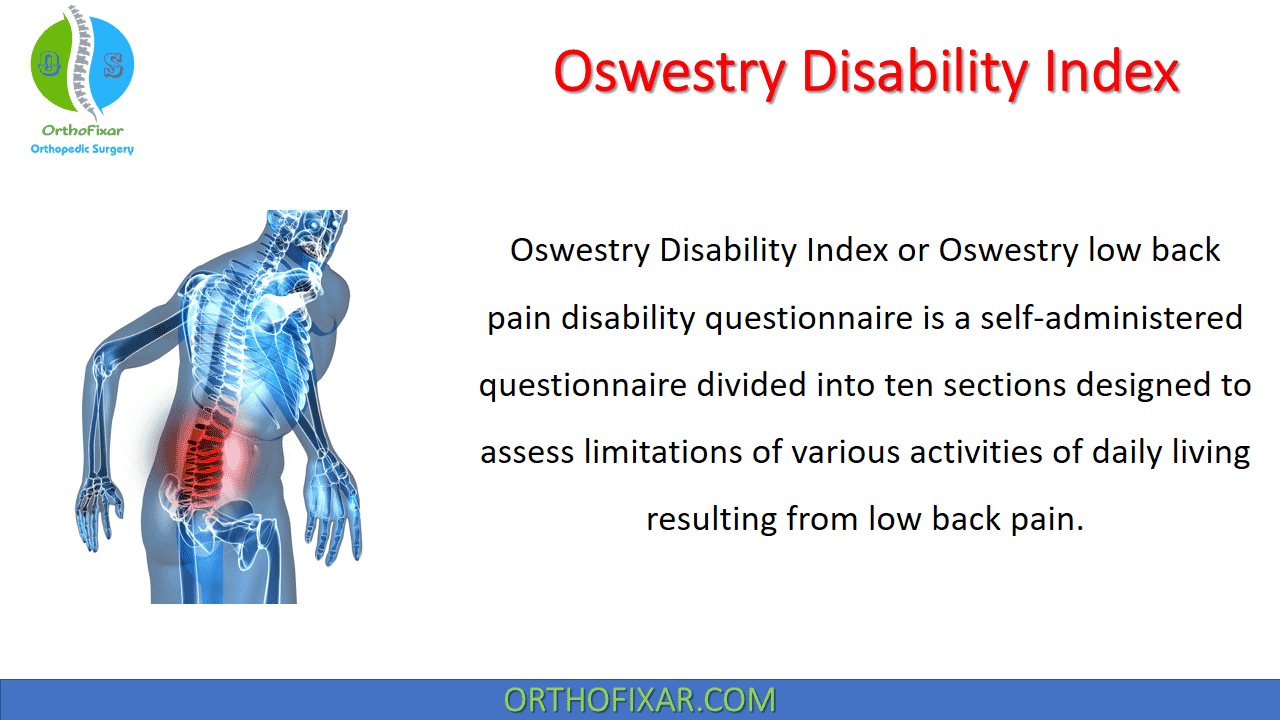 O S

OrthoFixar
Orthopedic Surgery

Oswestry Disability Index

Oswestry Disability Index or Oswestry low back pain disability questionnaire is a self-administered questionnaire divided into ten sections designed to assess limitations of various activities of daily living resulting from low back pain.

ORTHOFIXAR.COM